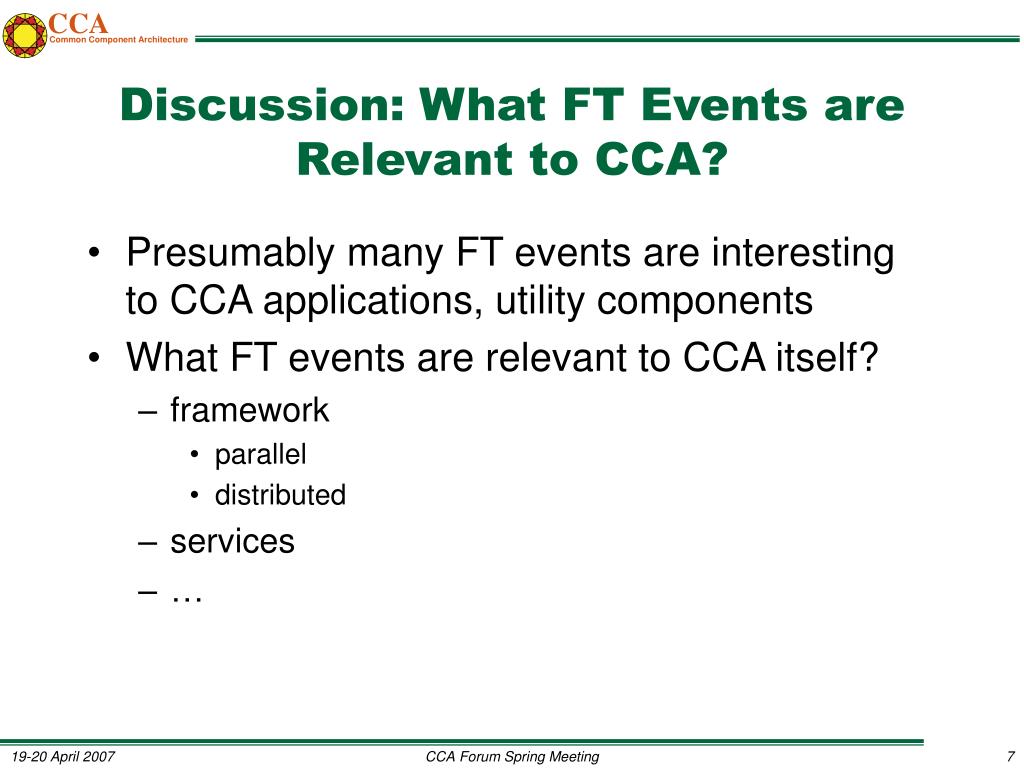 CCA
Common Component Architecture

Discussion: What FT Events are Relevant to CCA?

• Presumably many FT events are interesting to CCA applications, utility components
• What FT events are relevant to CCA itself?
– framework
• parallel
• distributed
– services
– …

19-20 April 2007
CCA Forum Spring Meeting
7